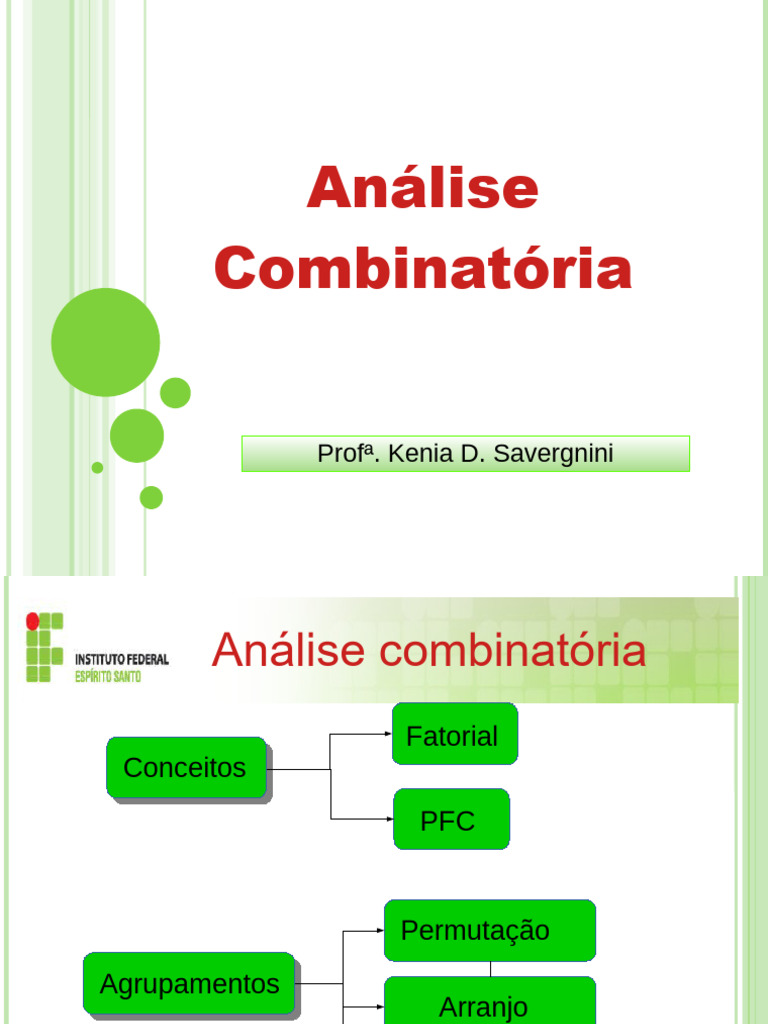 Análise Combinatória

Profª. Kenia D. Savergnini

INSTITUTO FEDERAL
ESPÍRITO SANTO

Análise combinatória

Conceitos

Fatorial

PFC

Agrupamentos

Permutação

Arranjo